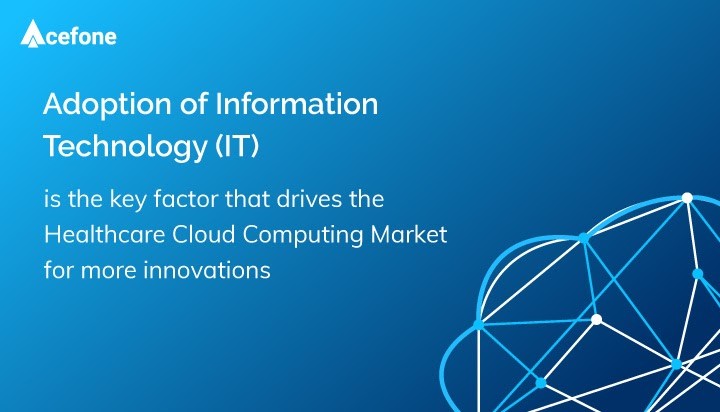 Acefone

Adoption of Information Technology (IT)

is the key factor that drives the Healthcare Cloud Computing Market for more innovations